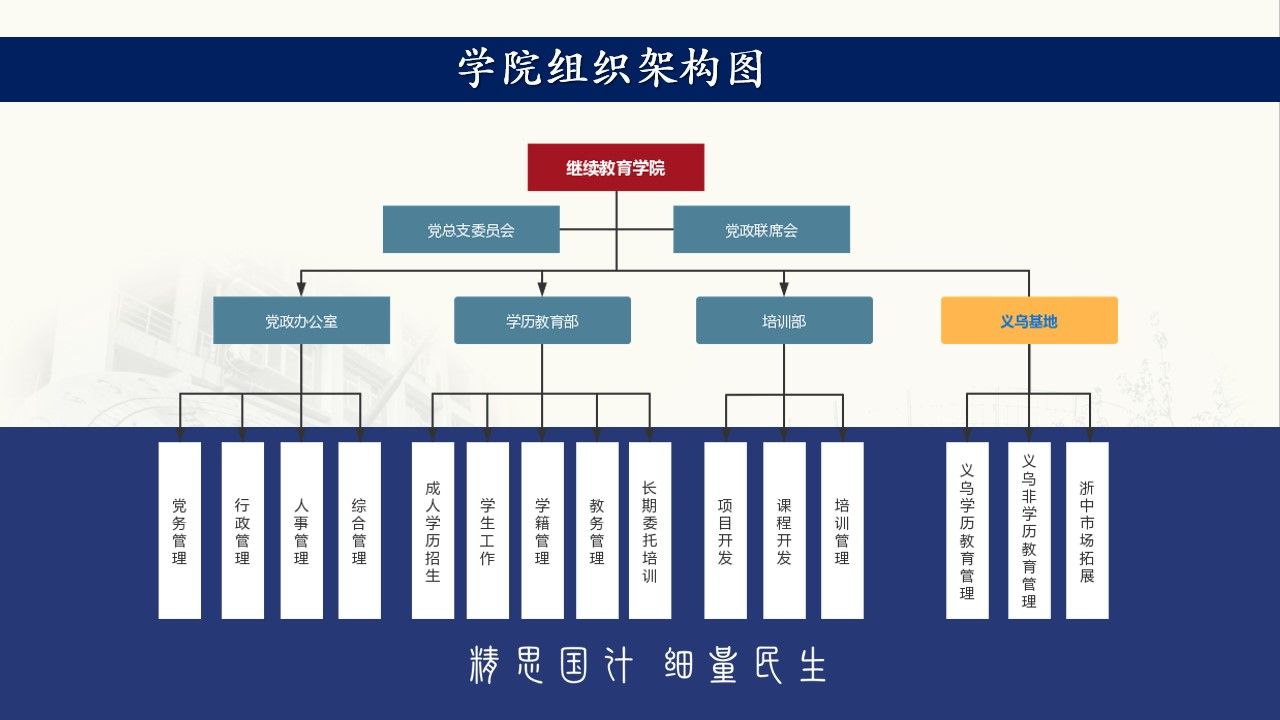 学院组织架构图

继续教育学院

党总支委员会

党政联席会

党政办公室

学历教育部

培训部

义乌基地

党务管理

行政管理

人事管理

综合管理

成人学历招生

学生工作

学籍管理

教务管理

长期委托培训

项目开发

课程开发

培训管理

义乌学历教育管理

义乌非学历教育管理

浙中市场拓展

精思国计 细量民生